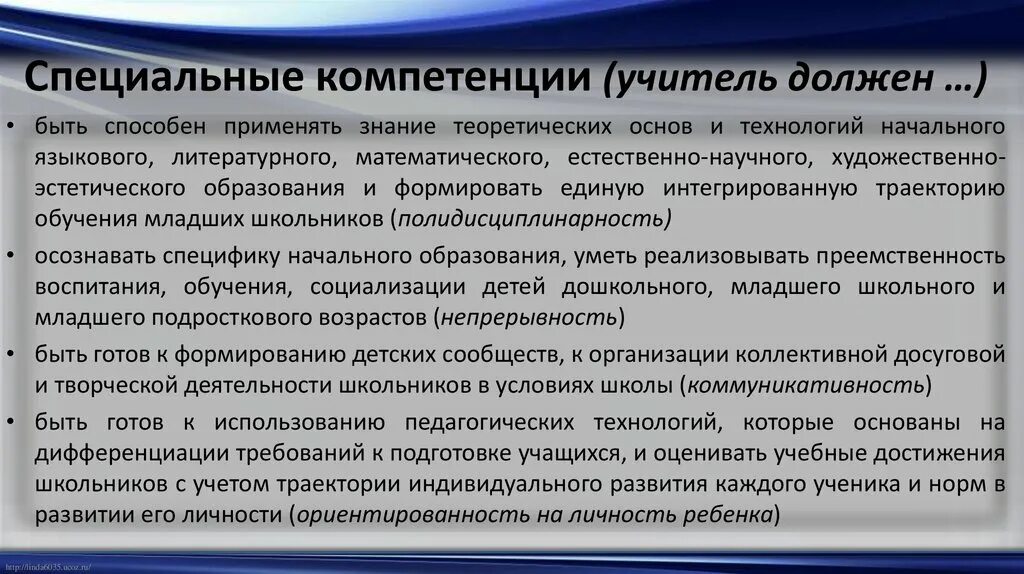 Специальные компетенции (учитель должен …)

• быть способен применять знание теоретических основ и технологий начального языкового, литературного, математического, естественно-научного, художественно-эстетического образования и формировать единую интегрированную траекторию обучения младших школьников (полидисциплинарность)

• осознавать специфику начального образования, уметь реализовывать преемственность воспитания, обучения, социализации детей дошкольного, младшего школьного и младшего подросткового возрастов (непрерывность)

• быть готов к формированию детских сообществ, к организации коллективной досуговой и творческой деятельности школьников в условиях школы (коммуникативность)

• быть готов к использованию педагогических технологий, которые основаны на дифференциации требований к подготовке учащихся, и оценивать учебные достижения школьников с учетом траектории индивидуального развития каждого ученика и норм в развитии его личности (ориентированность на личность ребенка)

http://linda6035.ucoz.ru/